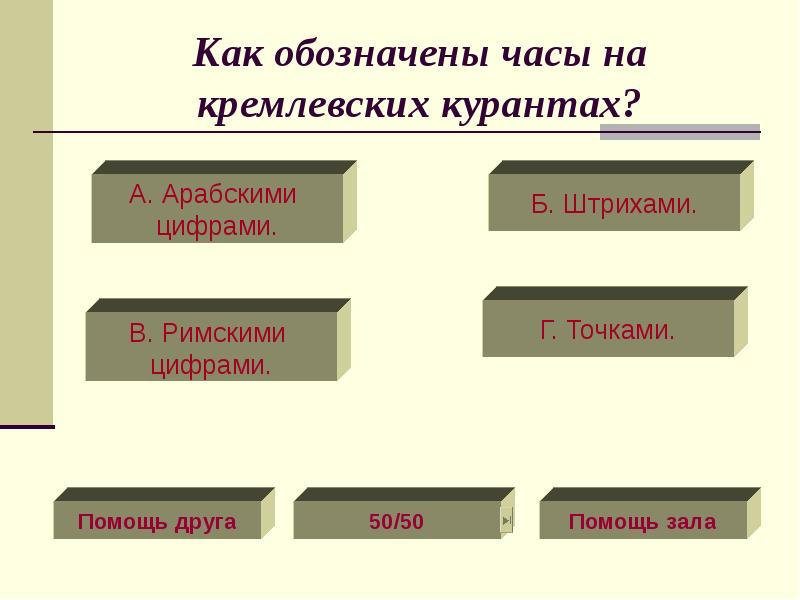 Как обозначены часы на кремлевских курантах?

А. Арабскими цифрами.

Б. Штрихами.

В. Римскими цифрами.

Г. Точками.

Помощь друга

50/50

Помощь зала